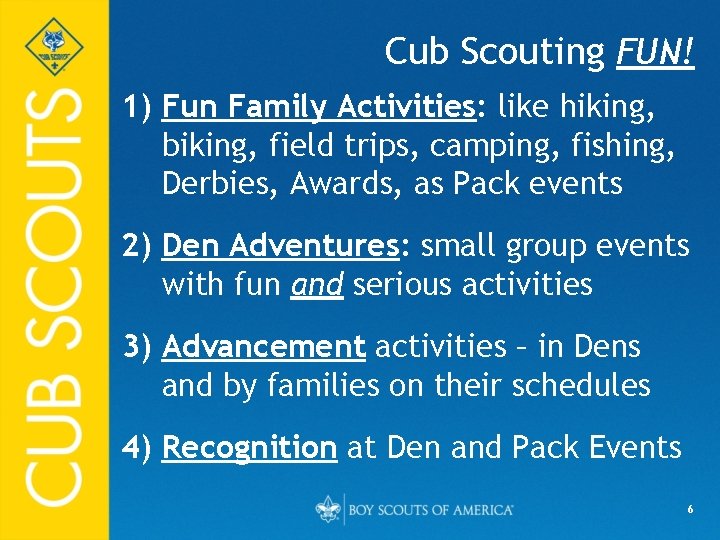 CUB SCOUTS

CUB SCOUTS

Cub Scouting FUN!

1) Fun Family Activities: like hiking, biking, field trips, camping, fishing, Derbies, Awards, as Pack events

2) Den Adventures: small group events with fun and serious activities

3) Advancement activities – in Dens and by families on their schedules

4) Recognition at Den and Pack Events

BOY SCOUTS OF AMERICA

6